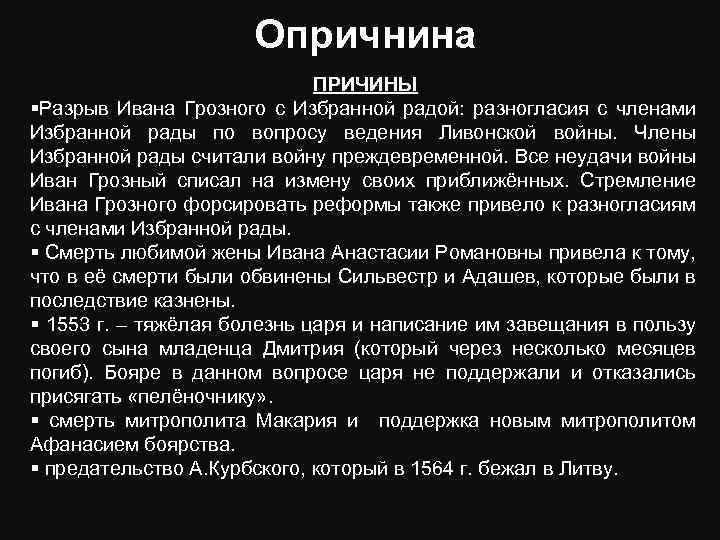 Опричнина

ПРИЧИНЫ

▪Разрыв Ивана Грозного с Избранной радой: разногласия с членами Избранной рады по вопросу ведения Ливонской войны. Члены Избранной рады считали войну преждевременной. Все неудачи войны Иван Грозный списал на измену своих приближённых. Стремление Ивана Грозного форсировать реформы также привело к разногласиям с членами Избранной рады.

▪ Смерть любимой жены Ивана Анастасии Романовны привела к тому, что в её смерти были обвинены Сильвестр и Адашев, которые были в последствие казнены.

▪ 1553 г. – тяжёлая болезнь царя и написание им завещания в пользу своего сына младенца Дмитрия (который через несколько месяцев погиб). Бояре в данном вопросе царя не поддержали и отказались присягать «пелёночнику».

▪ смерть митрополита Макария и поддержка новым митрополитом Афанасием боярства.

▪ предательство А.Курбского, который в 1564 г. бежал в Литву.